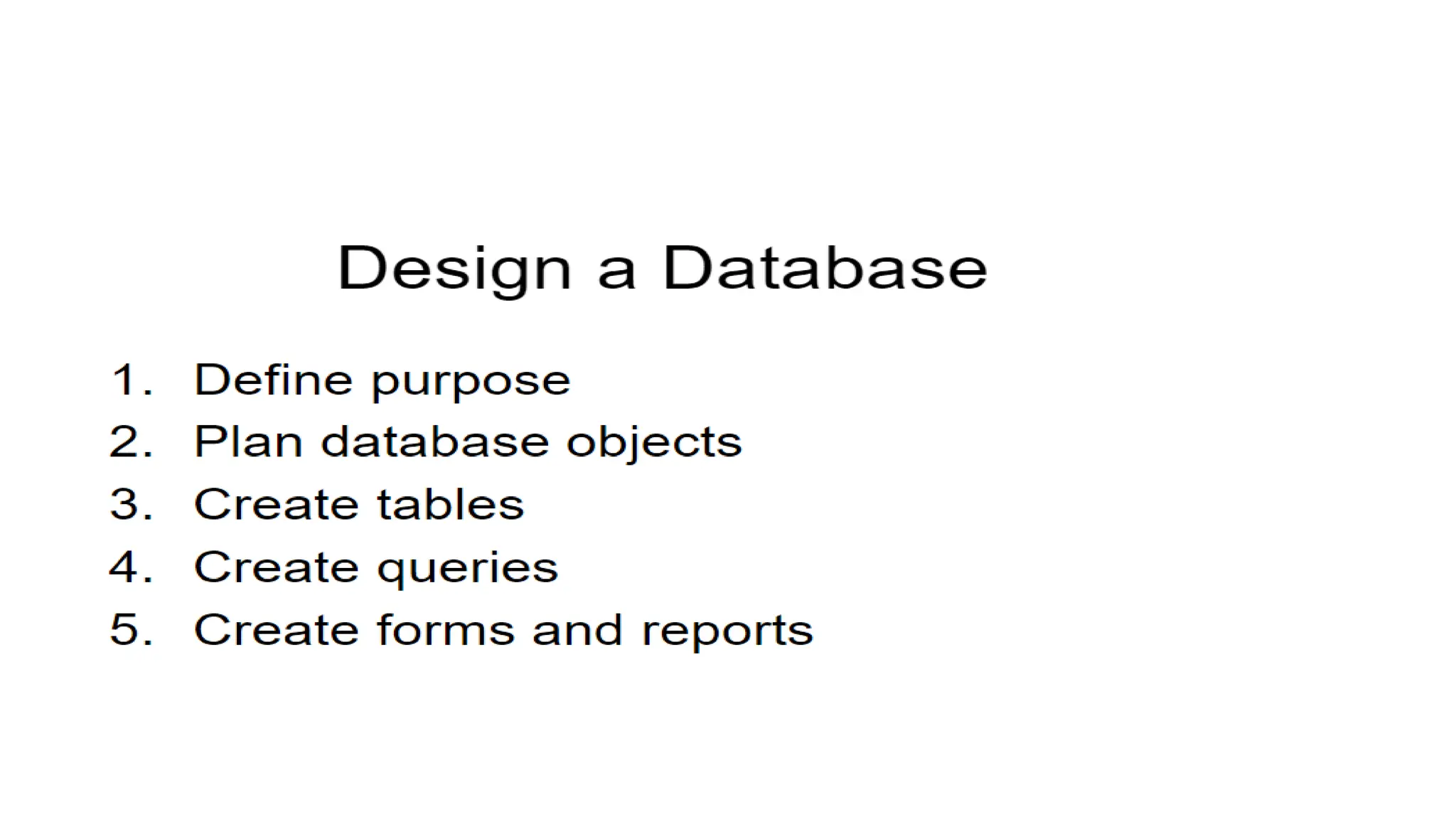 Design a Database

1. Define purpose
2. Plan database objects
3. Create tables
4. Create queries
5. Create forms and reports